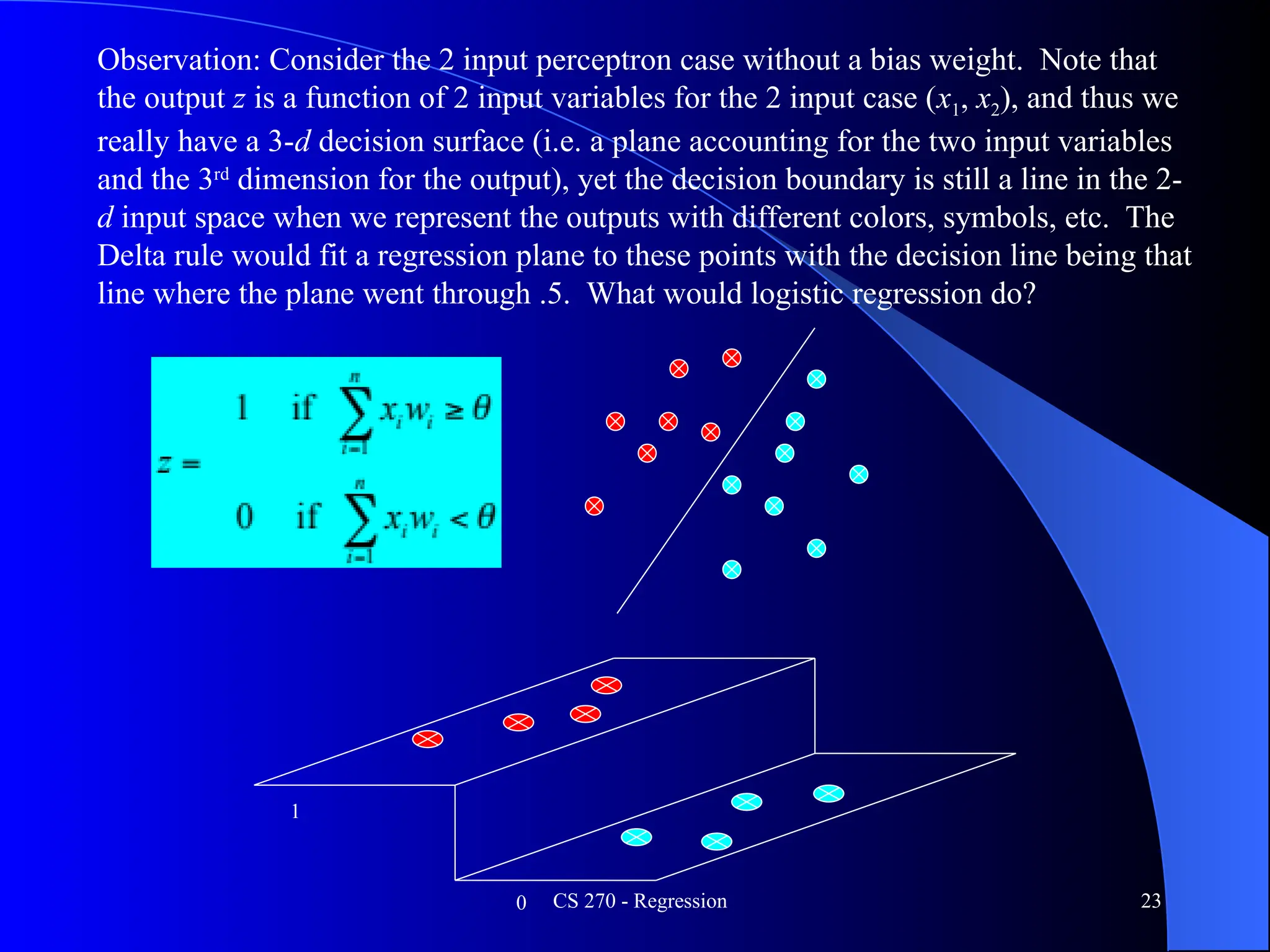 Observation: Consider the 2 input perceptron case without a bias weight. Note that the output $z$ is a function of 2 input variables for the 2 input case ($x_1$, $x_2$), and thus we really have a 3-$d$ decision surface (i.e. a plane accounting for the two input variables and the 3$^{rd}$ dimension for the output), yet the decision boundary is still a line in the 2-$d$ input space when we represent the outputs with different colors, symbols, etc. The Delta rule would fit a regression plane to these points with the decision line being that line where the plane went through .5. What would logistic regression do?

$z = \begin{cases} 1 & \text{if } \sum_{i=1}^{n} x_i w_i \geq \theta \\ 0 & \text{if } \sum_{i=1}^{n} x_i w_i < \theta \end{cases}$

1

0

CS 270 - Regression

23